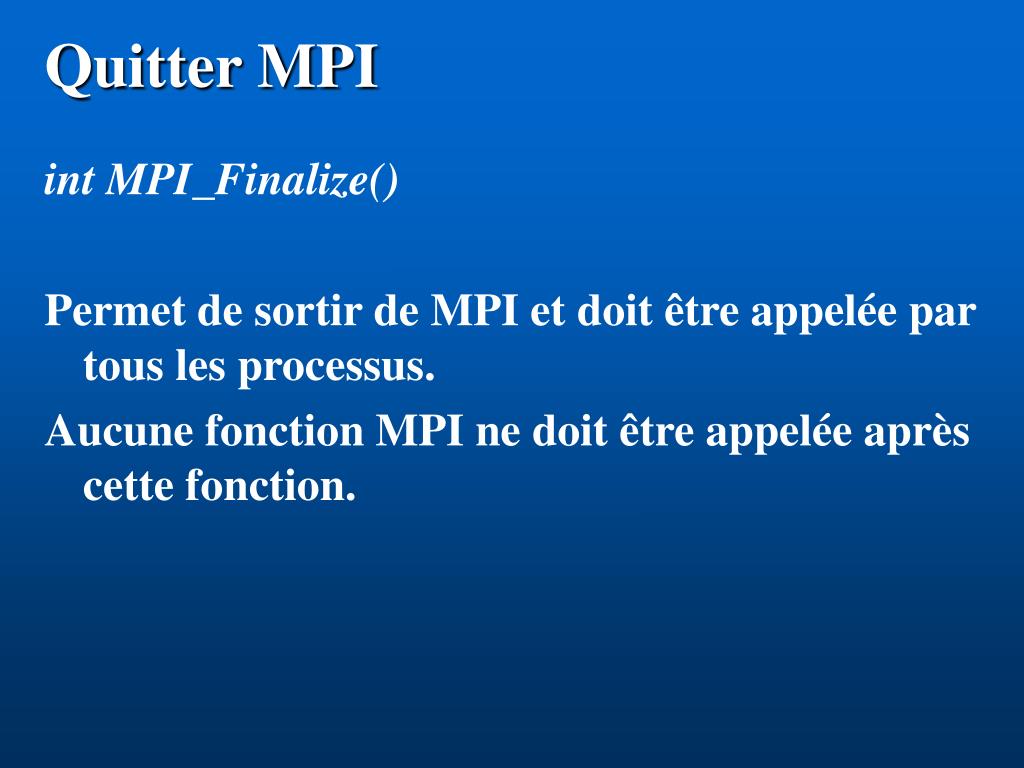 Quitter MPI

int MPI_Finalize()

Permet de sortir de MPI et doit être appelée par tous les processus.

Aucune fonction MPI ne doit être appelée après cette fonction.